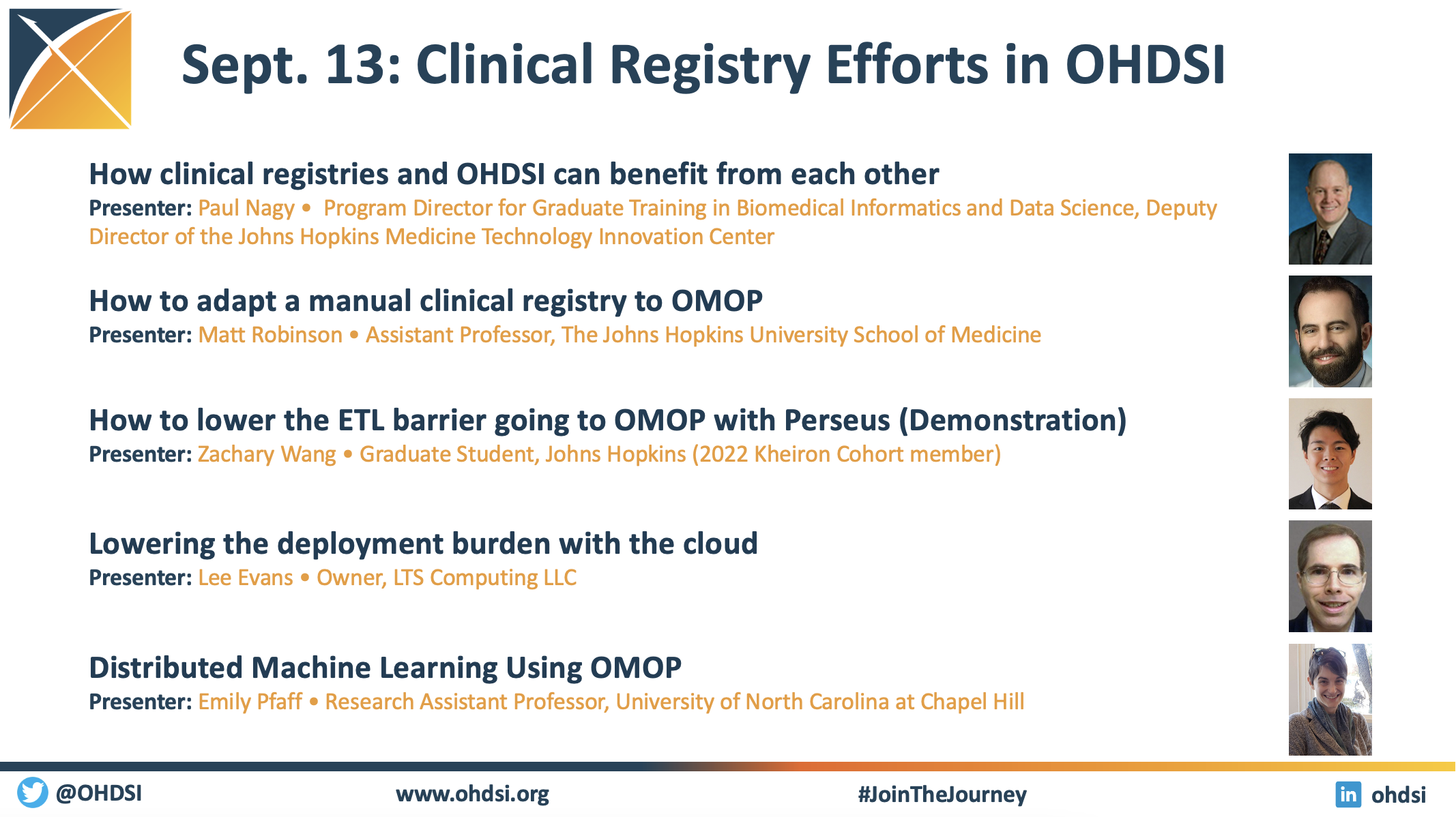 Sept. 13: Clinical Registry Efforts in OHDSI

How clinical registries and OHDSI can benefit from each other
Presenter: Paul Nagy • Program Director for Graduate Training in Biomedical Informatics and Data Science, Deputy Director of the Johns Hopkins Medicine Technology Innovation Center

How to adapt a manual clinical registry to OMOP
Presenter: Matt Robinson • Assistant Professor, The Johns Hopkins University School of Medicine

How to lower the ETL barrier going to OMOP with Perseus (Demonstration)
Presenter: Zachary Wang • Graduate Student, Johns Hopkins (2022 Kheiron Cohort member)

Lowering the deployment burden with the cloud
Presenter: Lee Evans • Owner, LTS Computing LLC

Distributed Machine Learning Using OMOP
Presenter: Emily Pfaff • Research Assistant Professor, University of North Carolina at Chapel Hill

@OHDSI
www.ohdsi.org
#JoinTheJourney
in ohdsi